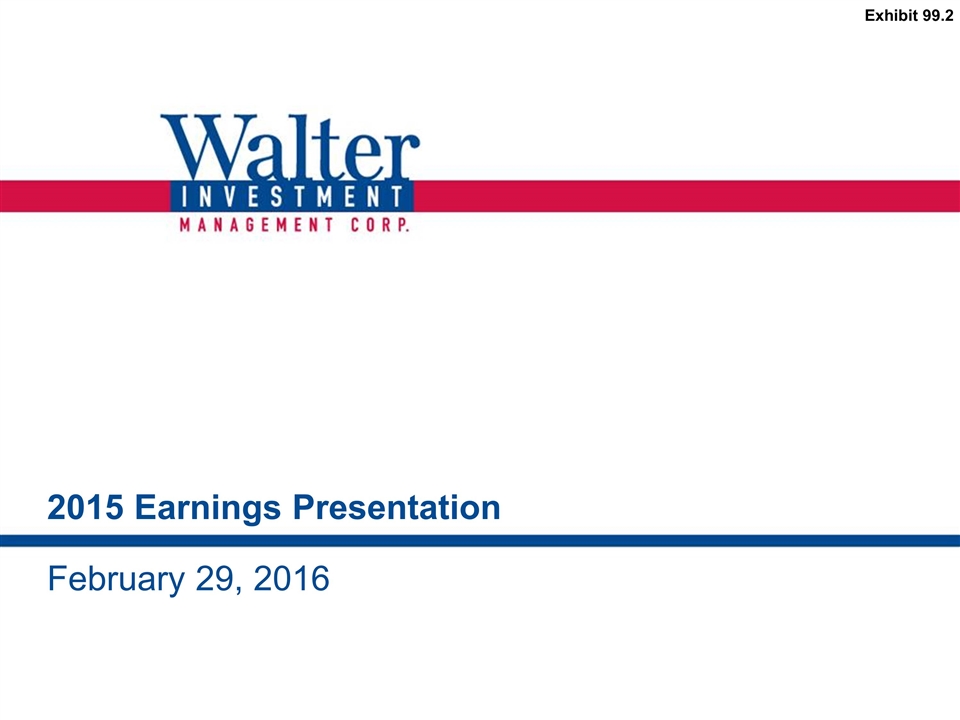 Exhibit 99.2

Walter
INVESTMENT
MANAGEMENT CORP.

2015 Earnings Presentation

February 29, 2016